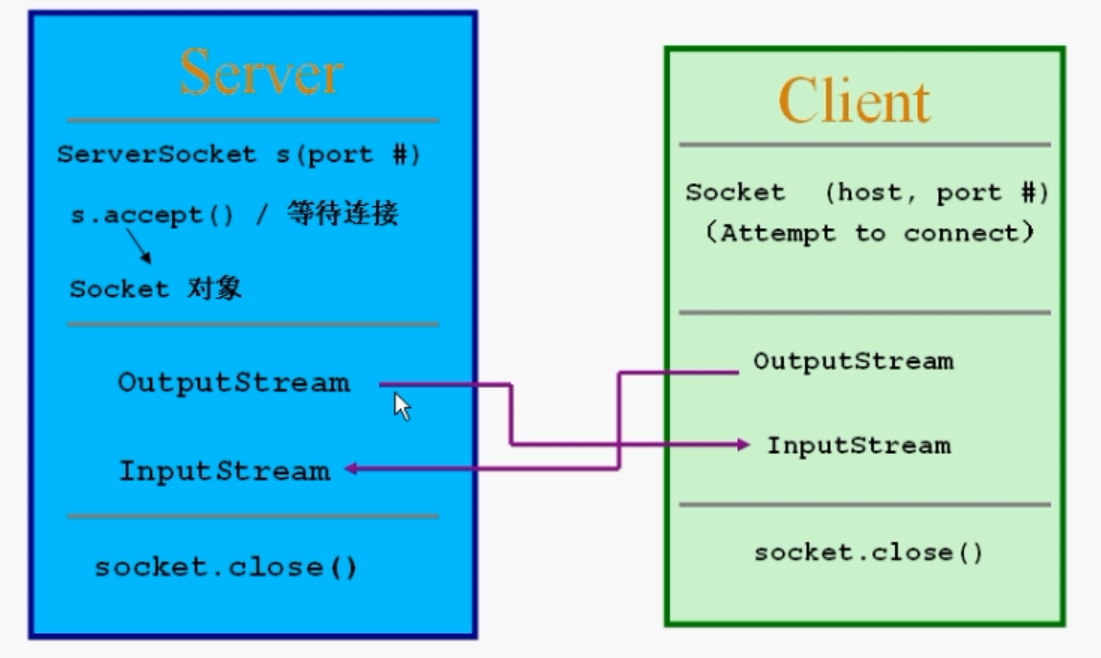 Server

ServerSocket s(port #)

s.accept() / 等待连接

Socket 对象

OutputStream

InputStream

socket.close()

Client

Socket (host, port #)
(Attempt to connect)

OutputStream

InputStream

socket.close()